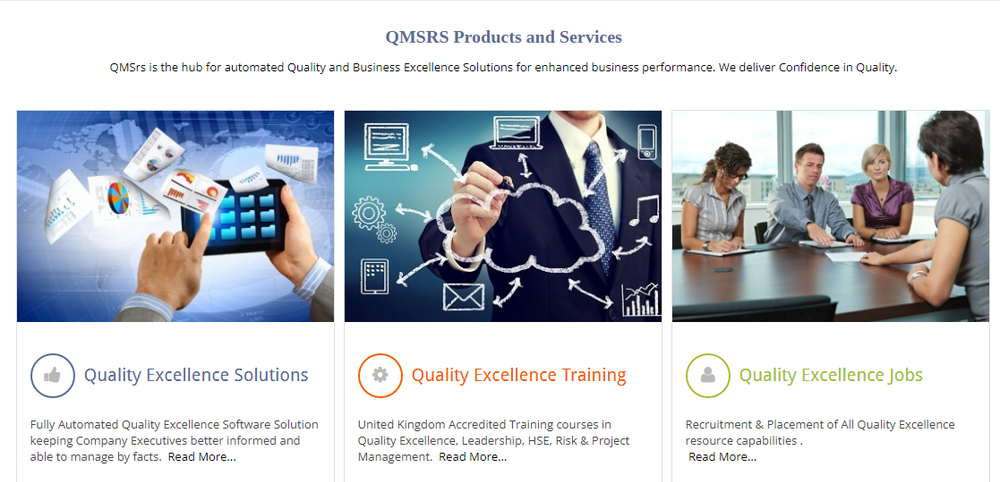 QMSRS Products and Services

QMSrs is the hub for automated Quality and Business Excellence Solutions for enhanced business performance. We deliver Confidence in Quality.

Quality Excellence Solutions

Fully Automated Quality Excellence Software Solution keeping Company Executives better informed and able to manage by facts. Read More...

Quality Excellence Training

United Kingdom Accredited Training courses in Quality Excellence, Leadership, HSE, Risk & Project Management. Read More...

Quality Excellence Jobs

Recruitment & Placement of All Quality Excellence resource capabilities . Read More...